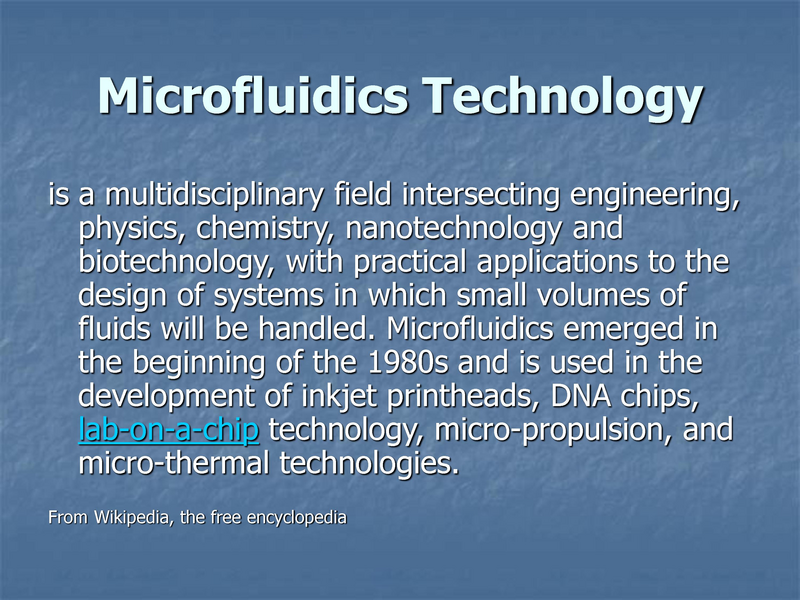 Microfluidics Technology

is a multidisciplinary field intersecting engineering, physics, chemistry, nanotechnology and biotechnology, with practical applications to the design of systems in which small volumes of fluids will be handled. Microfluidics emerged in the beginning of the 1980s and is used in the development of inkjet printheads, DNA chips, lab-on-a-chip technology, micro-propulsion, and micro-thermal technologies.

From Wikipedia, the free encyclopedia